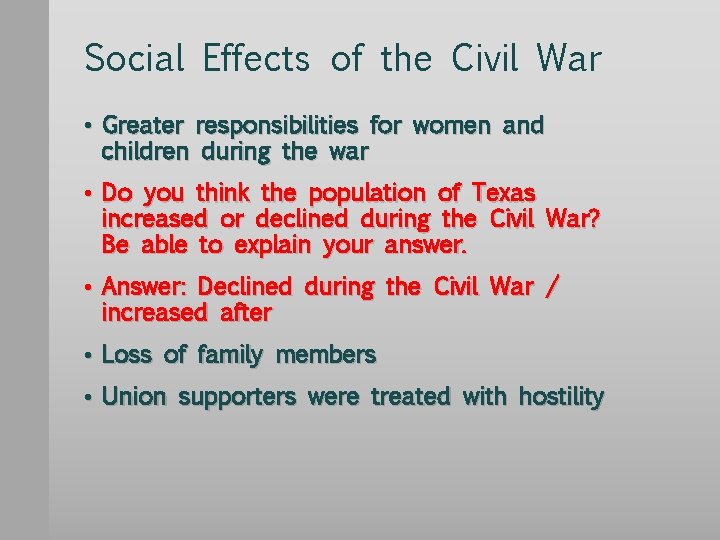 Social Effects of the Civil War

• Greater responsibilities for women and children during the war

• Do you think the population of Texas increased or declined during the Civil War? Be able to explain your answer.

• Answer: Declined during the Civil War / increased after

• Loss of family members

• Union supporters were treated with hostility